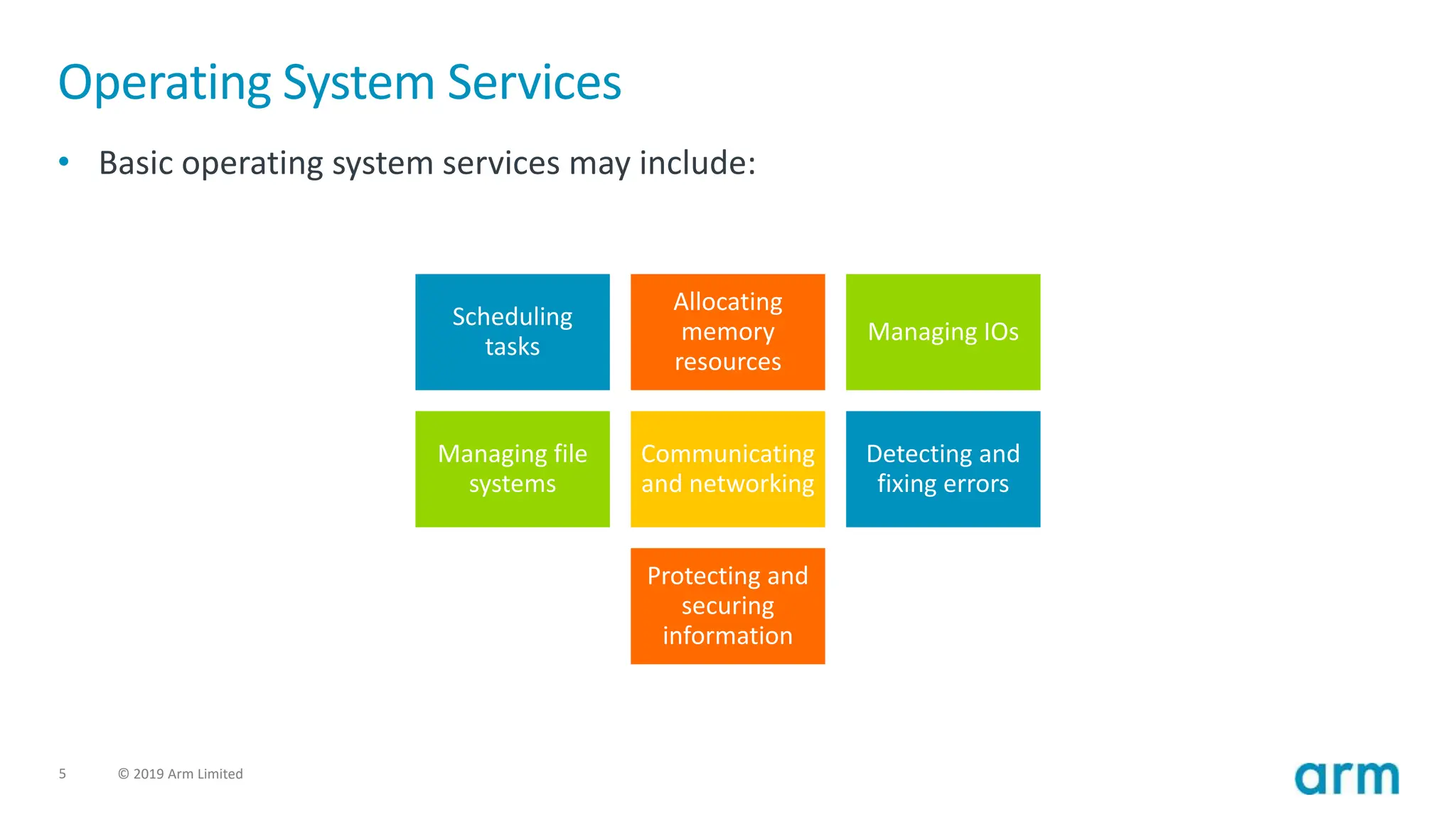 Operating System Services

• Basic operating system services may include:

Scheduling tasks

Allocating memory resources

Managing IOs

Managing file systems

Communicating and networking

Detecting and fixing errors

Protecting and securing information

5 © 2019 Arm Limited

arm